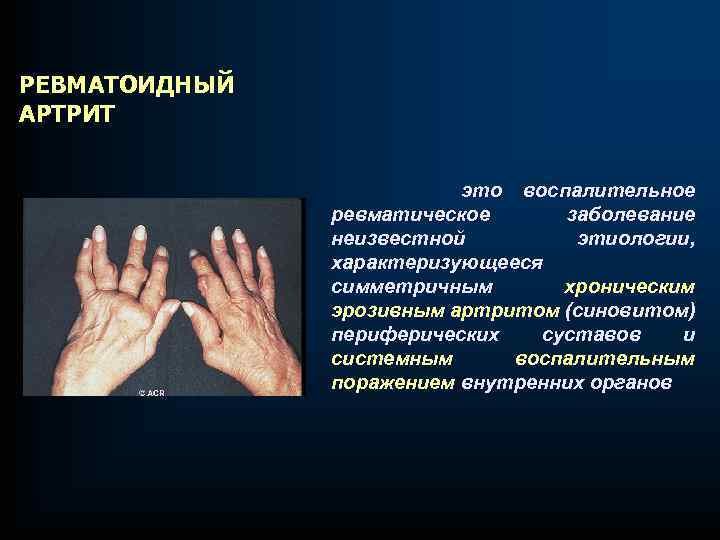 РЕВМАТОИДНЫЙ АРТРИТ

© ACR

это воспалительное ревматическое заболевание неизвестной этиологии, характеризующееся симметричным хроническим эрозивным артритом (синовитом) периферических суставов и системным воспалительным поражением внутренних органов